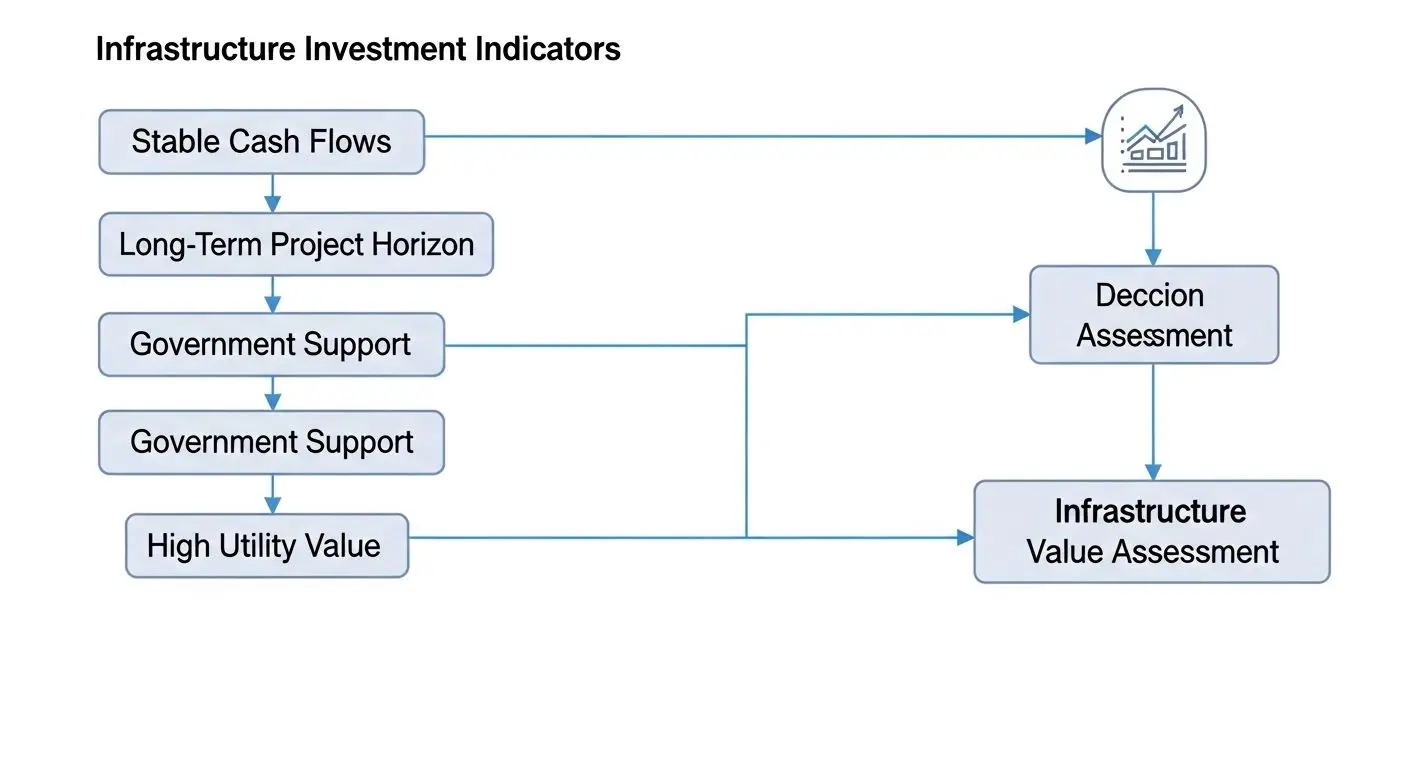 Infrastructure Investment Indicators

Stable Cash Flows

Long-Term Project Horizon

Government Support

Government Support

High Utility Value

Deccion Assessment

Infrastructure Value Assessment